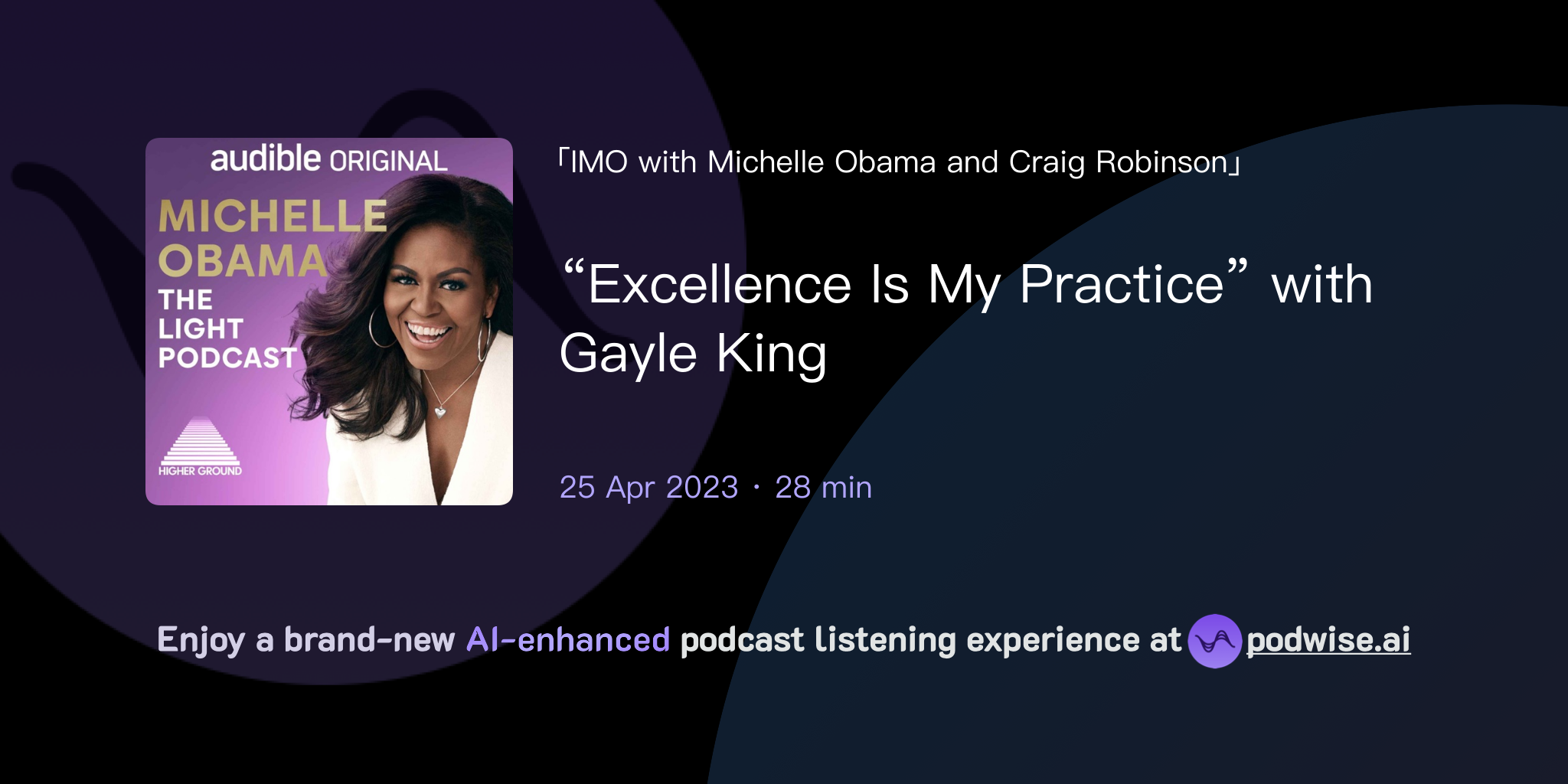 audible ORIGINAL
MICHELLE OBAMA
THE LIGHT PODCAST
HIGHER GROUND

「IMO with Michelle Obama and Craig Robinson」

“Excellence Is My Practice” with Gayle King

25 Apr 2023 · 28 min

Enjoy a brand-new AI-enhanced podcast listening experience at podwise.ai